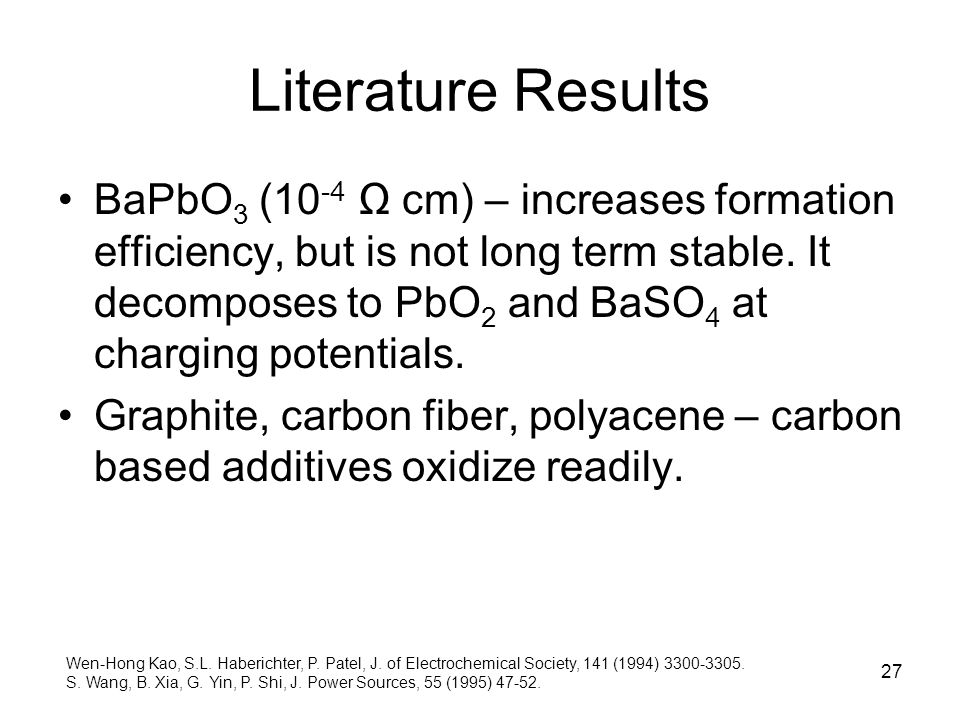 Literature Results

• $BaPbO_3$ ($10^{-4}$ Ω cm) – increases formation efficiency, but is not long term stable. It decomposes to $PbO_2$ and $BaSO_4$ at charging potentials.

• Graphite, carbon fiber, polyacene – carbon based additives oxidize readily.

Wen-Hong Kao, S.L. Haberichter, P. Patel, J. of Electrochemical Society, 141 (1994) 3300-3305.
S. Wang, B. Xia, G. Yin, P. Shi, J. Power Sources, 55 (1995) 47-52.

27